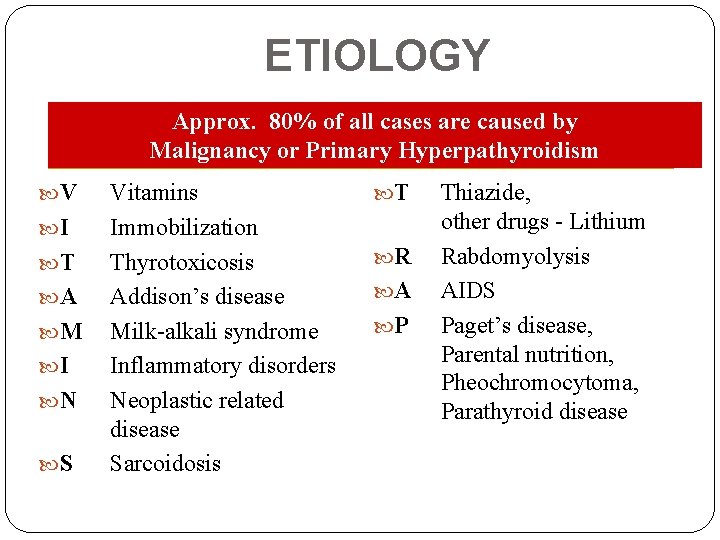 ETIOLOGY

Approx. 80% of all cases are caused by Malignancy or Primary Hyperpathyroidism

V Vitamins
I Immobilization
T Thyrotoxicosis
A Addison's disease
M Milk-alkali syndrome
I Inflammatory disorders
N Neoplastic related disease
S Sarcoidosis

T Thiazide, other drugs - Lithium
R Rabdomyolysis
A AIDS
P Paget's disease, Parental nutrition, Pheochromocytoma, Parathyroid disease